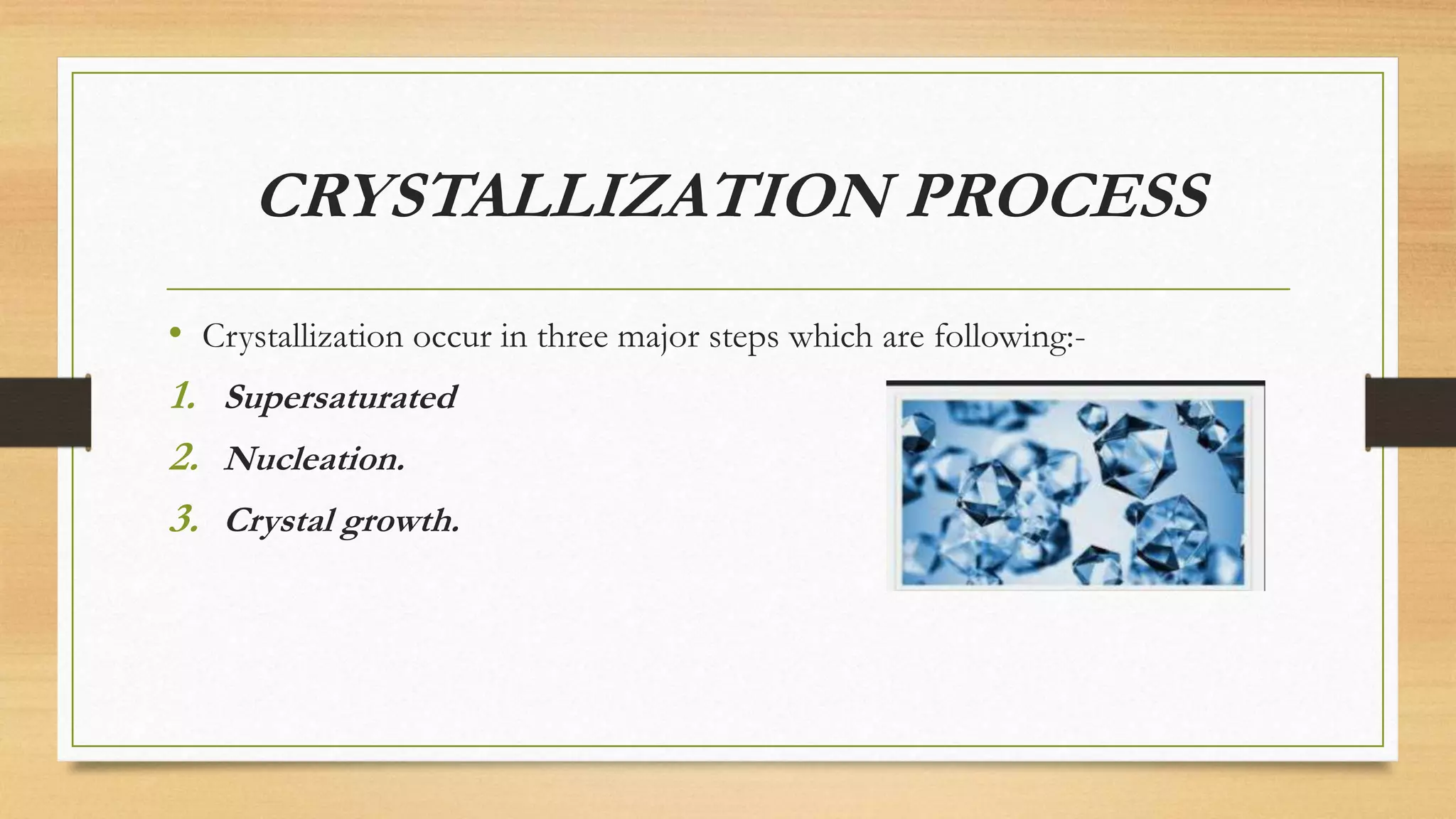 CRYSTALLIZATION PROCESS

• Crystallization occur in three major steps which are following:-

1. Supersaturated
2. Nucleation.
3. Crystal growth.